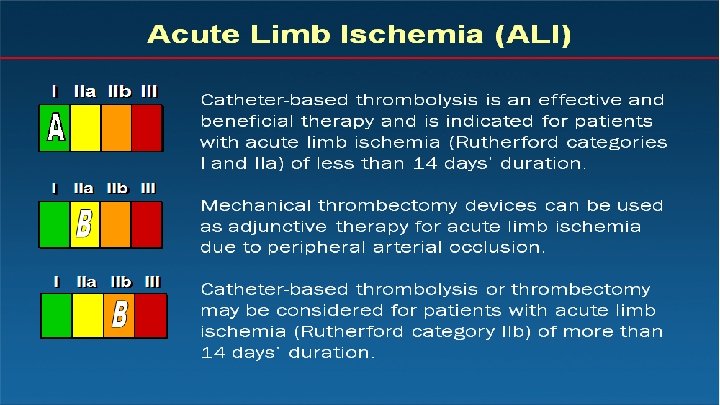 Acute Limb Ischemia (ALI)

I IIa IIb III
A

Catheter-based thrombolysis is an effective and beneficial therapy and is indicated for patients with acute limb ischemia (Rutherford categories I and IIa) of less than 14 days' duration.

I IIa IIb III
B

Mechanical thrombectomy devices can be used as adjunctive therapy for acute limb ischemia due to peripheral arterial occlusion.

I IIa IIb III
B

Catheter-based thrombolysis or thrombectomy may be considered for patients with acute limb ischemia (Rutherford category IIb) of more than 14 days' duration.